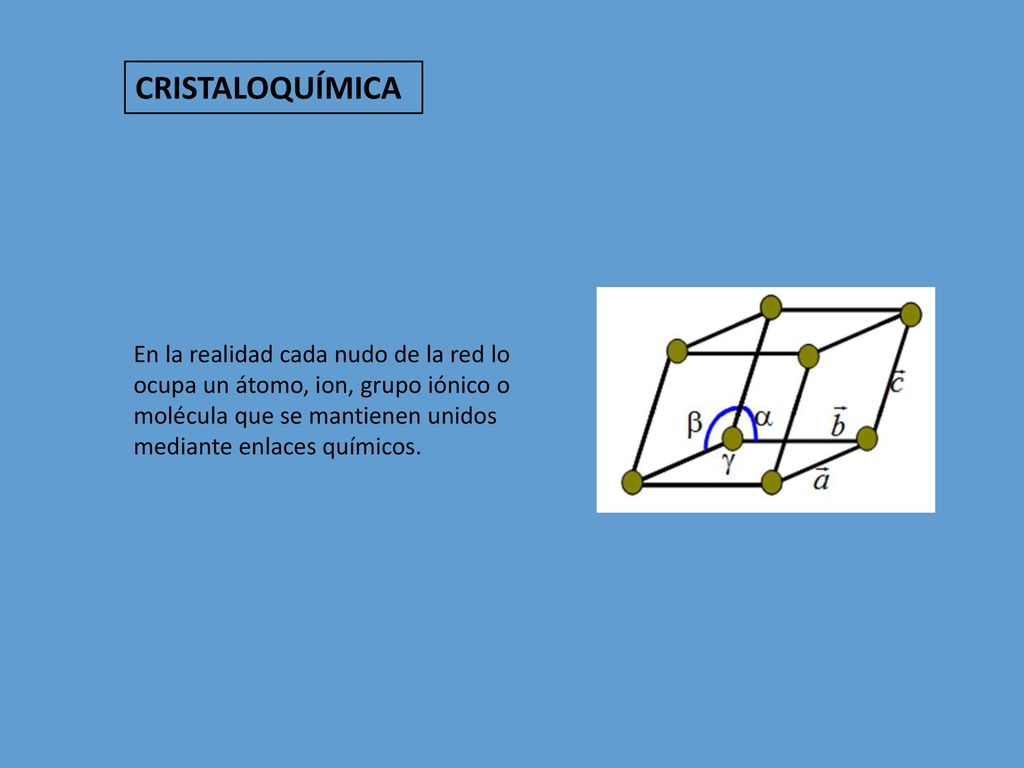 CRISTALOQUÍMICA

En la realidad cada nudo de la red lo ocupa un átomo, ion, grupo iónico o molécula que se mantienen unidos mediante enlaces químicos.

$\beta$ $\alpha$ $\gamma$ $\vec{c}$ $\vec{b}$ $\vec{a}$